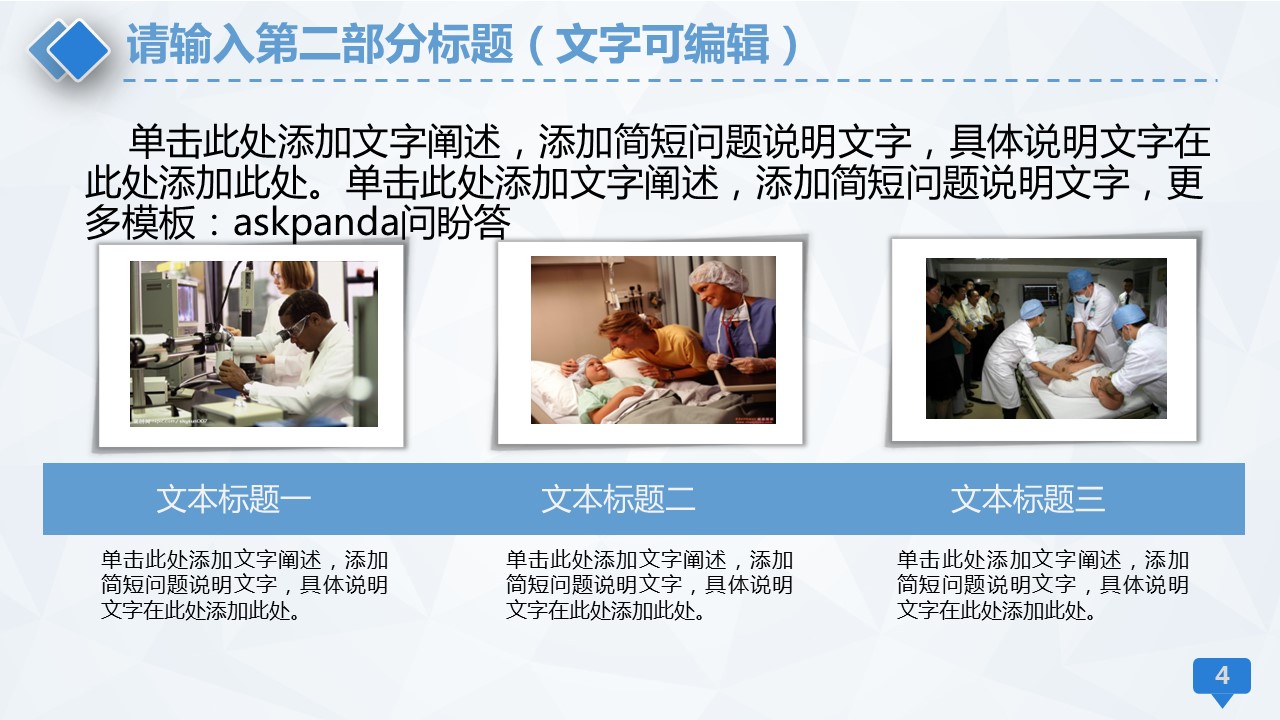 请输入第二部分标题（文字可编辑）

单击此处添加文字阐述，添加简短问题说明文字，具体说明文字在此处添加此处。单击此处添加文字阐述，添加简短问题说明文字，更多模板：askpanda问盼答

文本标题一

单击此处添加文字阐述，添加简短问题说明文字，具体说明文字在此处添加此处。

文本标题二

单击此处添加文字阐述，添加简短问题说明文字，具体说明文字在此处添加此处。

文本标题三

单击此处添加文字阐述，添加简短问题说明文字，具体说明文字在此处添加此处。

4